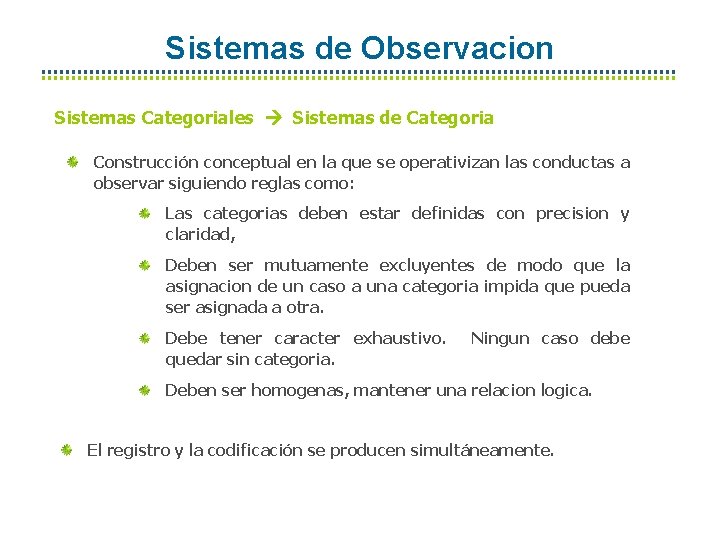 Sistemas de Observacion

Sistemas Categoriales → Sistemas de Categoria

Construcción conceptual en la que se operativizan las conductas a observar siguiendo reglas como:

Las categorias deben estar definidas con precision y claridad,

Deben ser mutuamente excluyentes de modo que la asignacion de un caso a una categoria impida que pueda ser asignada a otra.

Debe tener caracter exhaustivo. Ningun caso debe quedar sin categoria.

Deben ser homogenas, mantener una relacion logica.

El registro y la codificación se producen simultáneamente.